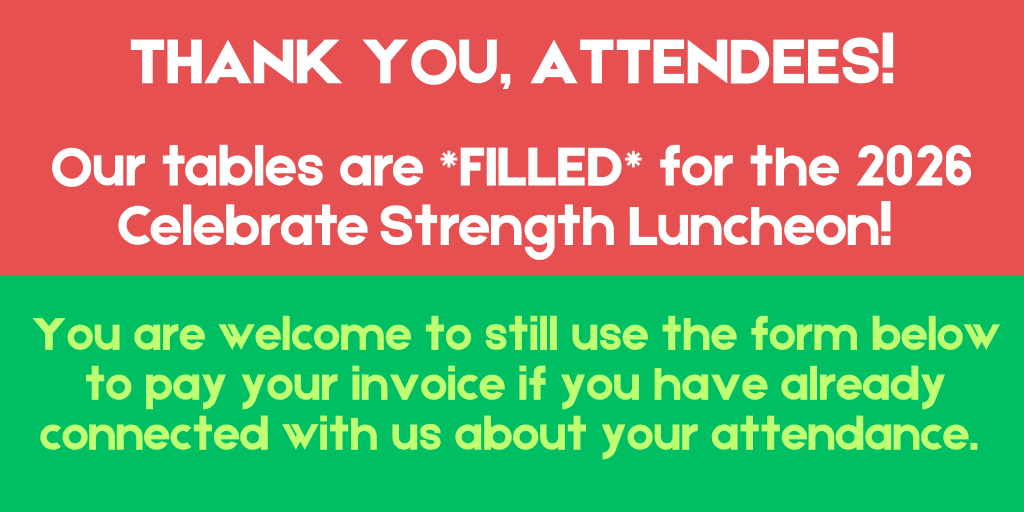 THANK YOU, ATTENDEES!

Our tables are *FILLED* for the 2026 Celebrate Strength Luncheon!

You are welcome to still use the form below to pay your invoice if you have already connected with us about your attendance.